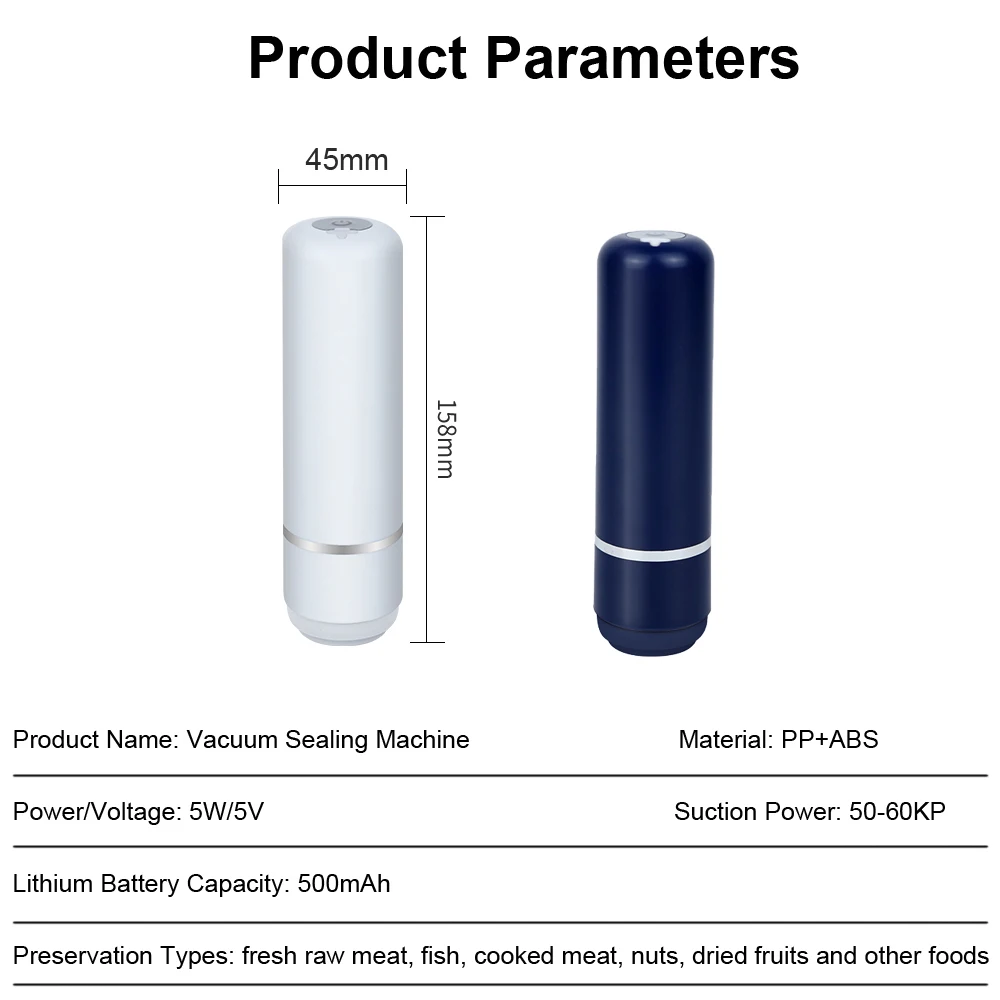 Product Parameters

45mm

158mm

Product Name: Vacuum Sealing Machine

Material: PP+ABS

Power/Voltage: 5W/5V

Suction Power: 50-60KP

Lithium Battery Capacity: 500mAh

Preservation Types: fresh raw meat, fish, cooked meat, nuts, dried fruits and other foods